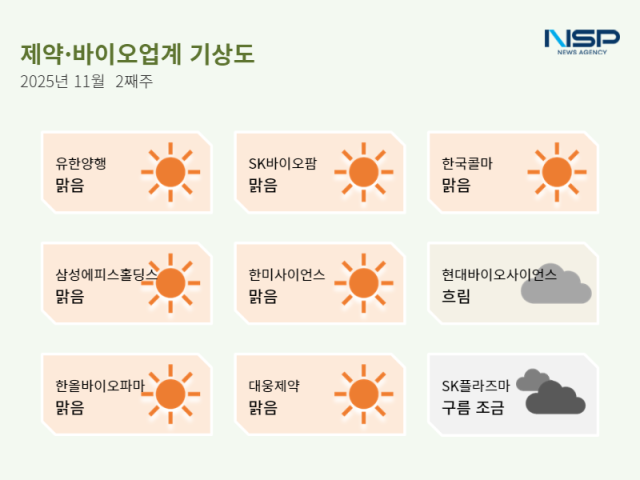 제약·바이오업계 기상도
2025년 11월 2째주

NSP
NEWS AGENCY

유한양행
맑음

SK바이오팜
맑음

한국콜마
맑음

삼성에피스홀딩스
맑음

한미사이언스
맑음

현대바이오사이언스
흐림

한올바이오파마
맑음

대웅제약
맑음

SK플라즈마
구름 조금